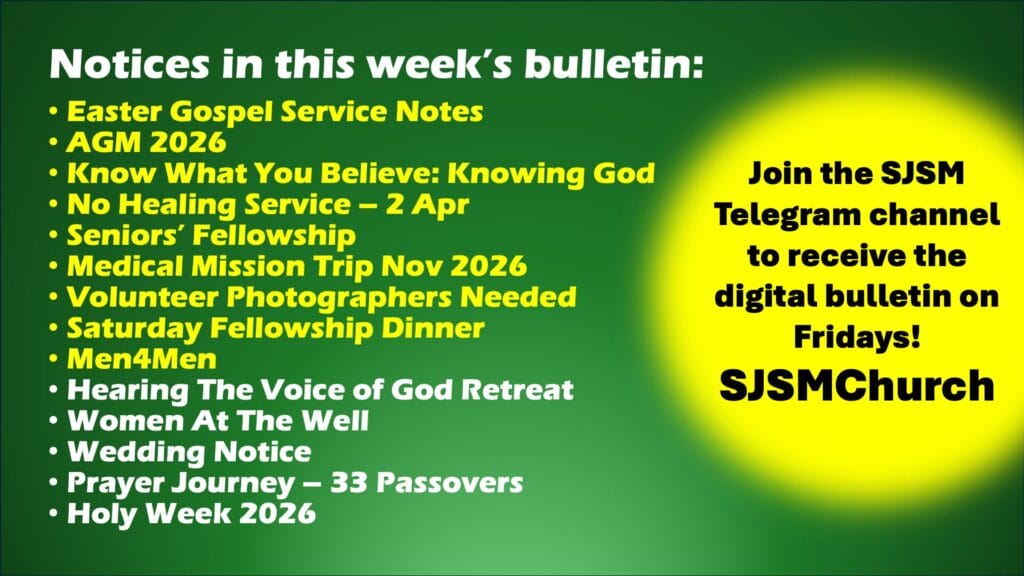 Notices in this week's bulletin:

• Easter Gospel Service Notes
• AGM 2026
• Know What You Believe: Knowing God
• No Healing Service – 2 Apr
• Seniors' Fellowship
• Medical Mission Trip Nov 2026
• Volunteer Photographers Needed
• Saturday Fellowship Dinner
• Men4Men
• Hearing The Voice of God Retreat
• Women At The Well
• Wedding Notice
• Prayer Journey – 33 Passovers
• Holy Week 2026

Join the SJSM Telegram channel to receive the digital bulletin on Fridays!

SJSMChurch